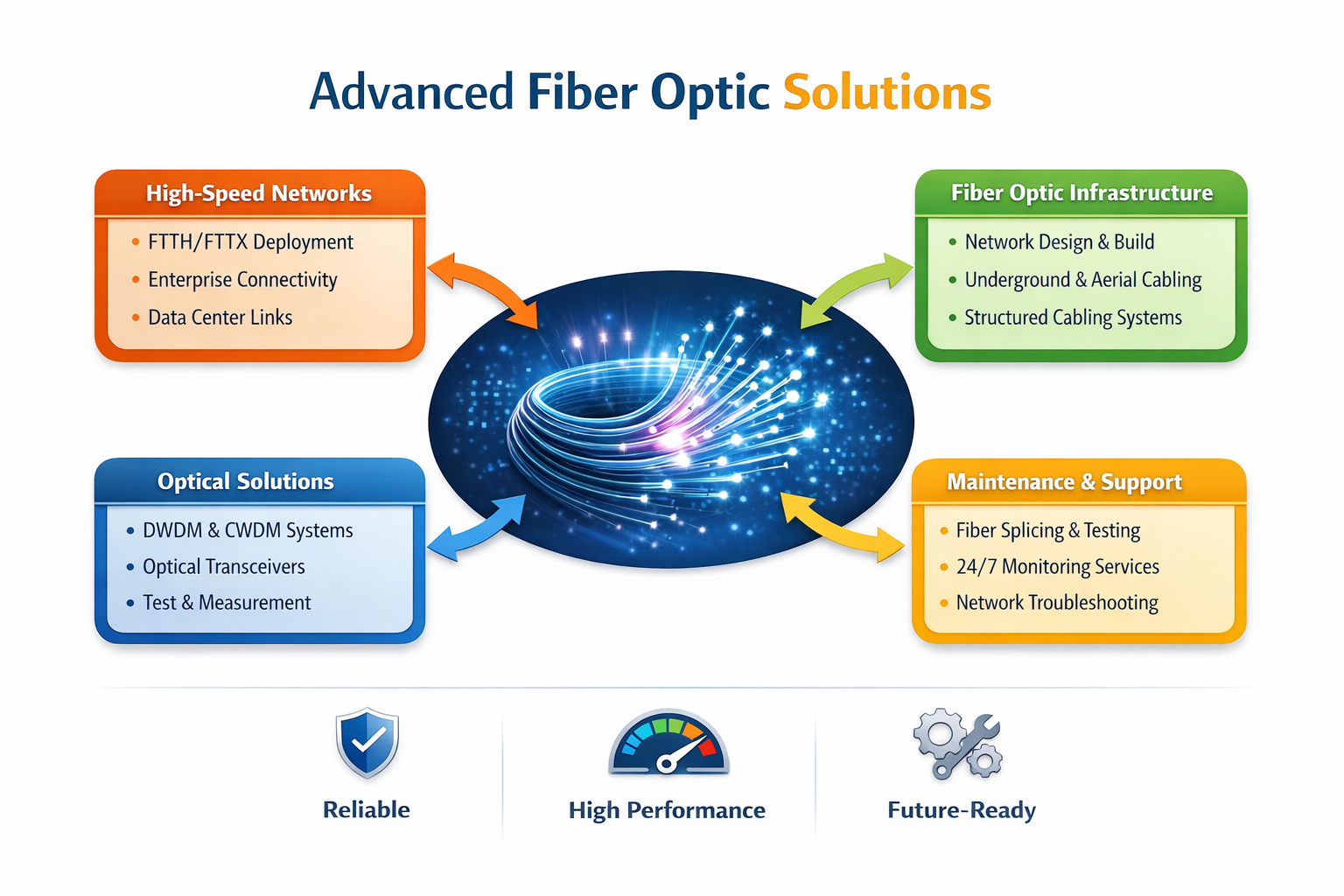 Advanced Fiber Optic Solutions

High-Speed Networks
• FTTH/FTTX Deployment
• Enterprise Connectivity
• Data Center Links

Fiber Optic Infrastructure
• Network Design & Build
• Underground & Aerial Cabling
• Structured Cabling Systems

Optical Solutions
• DWDM & CWDM Systems
• Optical Transceivers
• Test & Measurement

Maintenance & Support
• Fiber Splicing & Testing
• 24/7 Monitoring Services
• Network Troubleshooting

Reliable

High Performance

Future-Ready